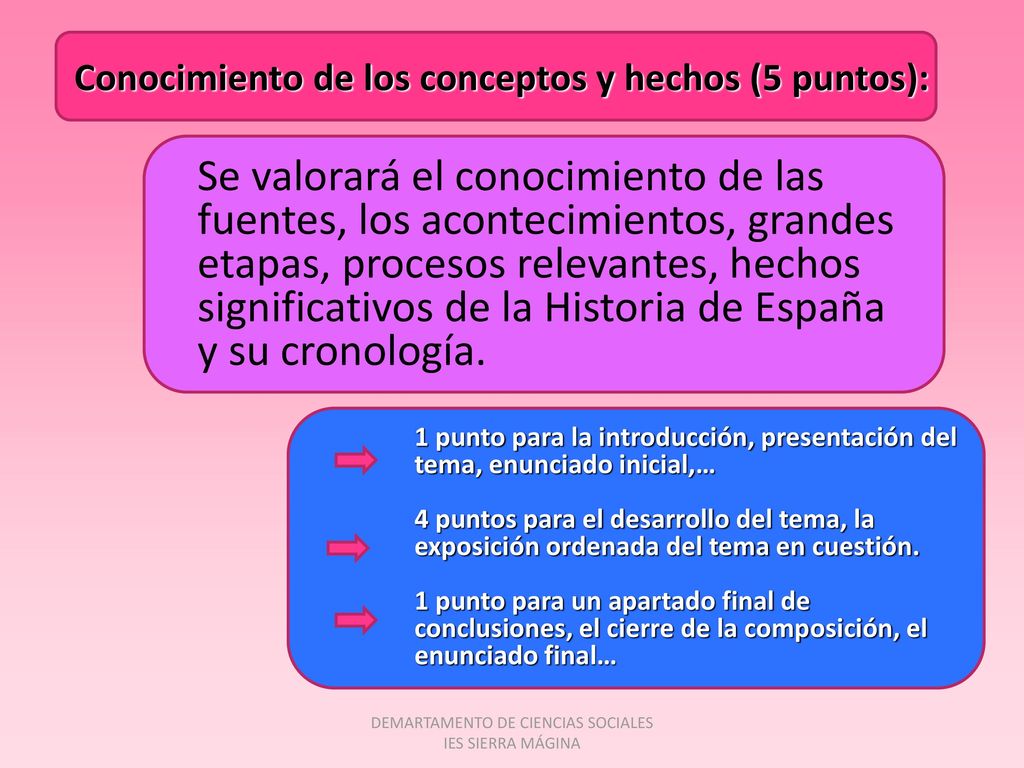 Conocimiento de los conceptos y hechos (5 puntos):

Se valorará el conocimiento de las fuentes, los acontecimientos, grandes etapas, procesos relevantes, hechos significativos de la Historia de España y su cronología.

1 punto para la introducción, presentación del tema, enunciado inicial,…

4 puntos para el desarrollo del tema, la exposición ordenada del tema en cuestión.

1 punto para un apartado final de conclusiones, el cierre de la composición, el enunciado final…

DEMARTAMENTO DE CIENCIAS SOCIALES
IES SIERRA MÁGINA